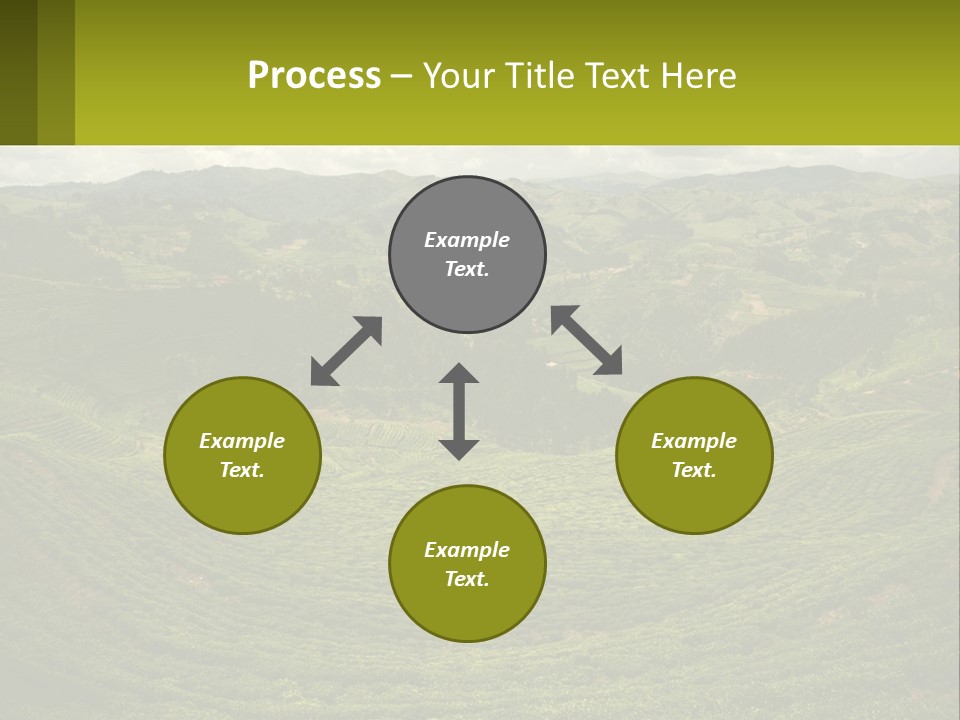 Process – Your Title Text Here

Example Text.

Example Text.

Example Text.

Example Text.